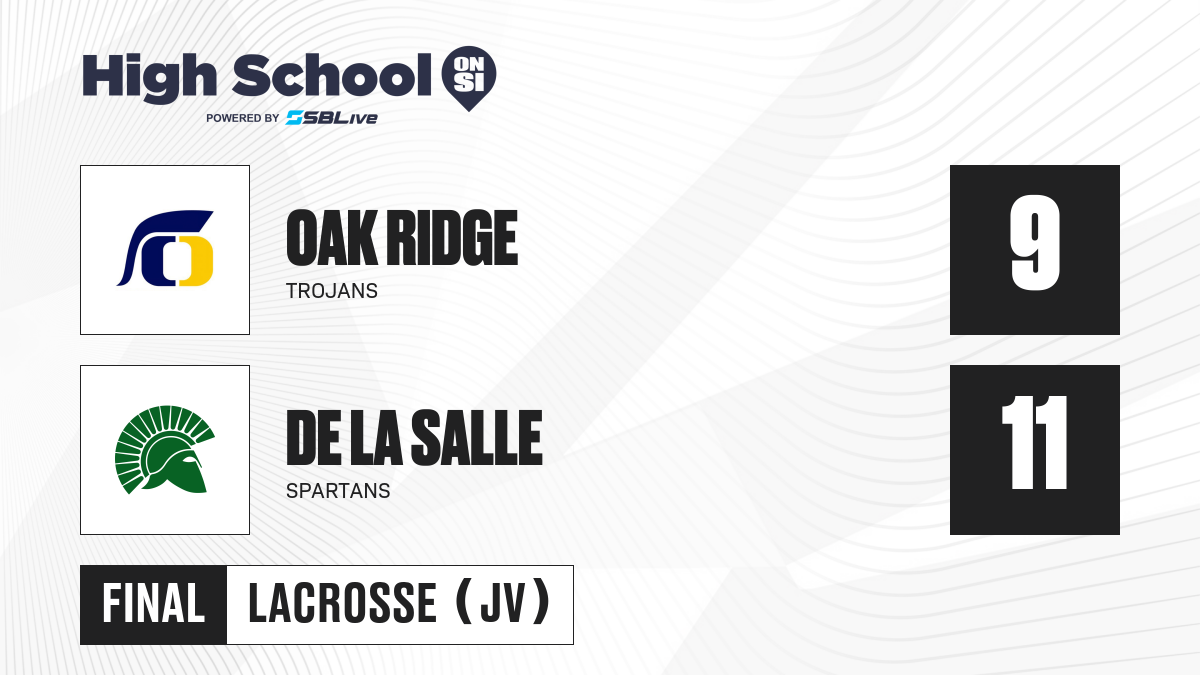 High School ON SI
POWERED BY SBLive

OAK RIDGE
TROJANS
9

DE LA SALLE
SPARTANS
11

FINAL LACROSSE (JV)